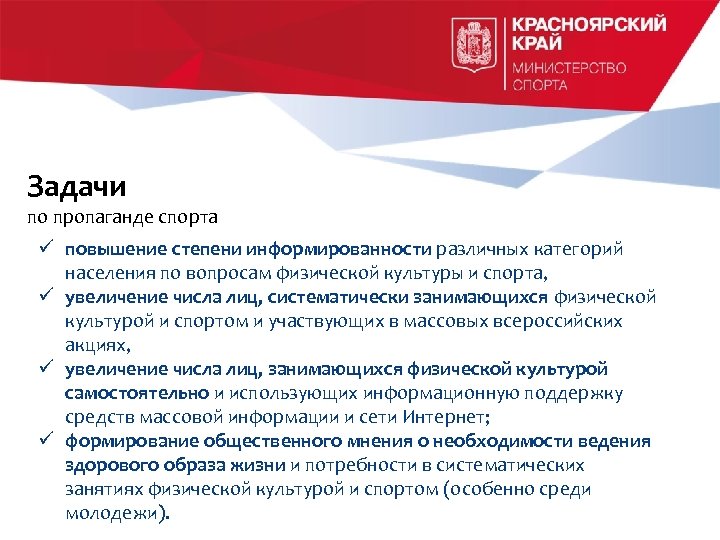 КРАСНОЯРСКИЙ КРАЙ
МИНИСТЕРСТВО СПОРТА

Задачи
по пропаганде спорта

✓ повышение степени информированности различных категорий населения по вопросам физической культуры и спорта,
✓ увеличение числа лиц, систематически занимающихся физической культурой и спортом и участвующих в массовых всероссийских акциях,
✓ увеличение числа лиц, занимающихся физической культурой самостоятельно и использующих информационную поддержку средств массовой информации и сети Интернет;
✓ формирование общественного мнения о необходимости ведения здорового образа жизни и потребности в систематических занятиях физической культурой и спортом (особенно среди молодежи).